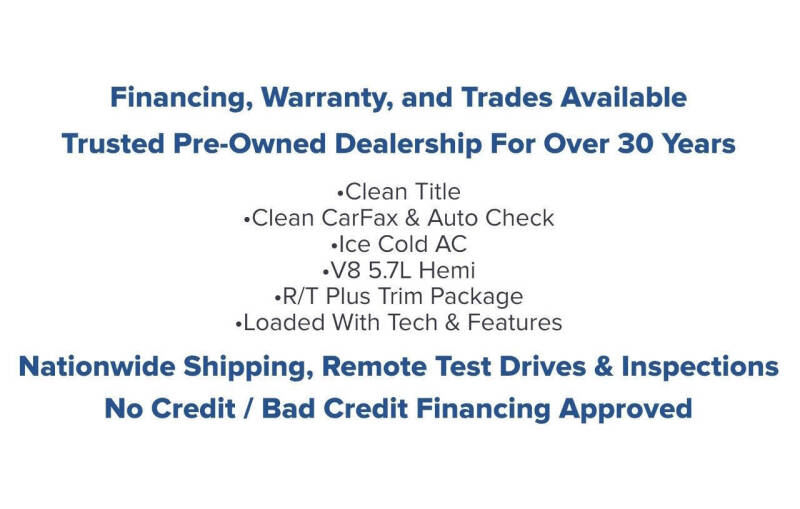 Financing, Warranty, and Trades Available

Trusted Pre-Owned Dealership For Over 30 Years

• Clean Title
• Clean CarFax & Auto Check
• Ice Cold AC
• V8 5.7L Hemi
• R/T Plus Trim Package
• Loaded With Tech & Features

Nationwide Shipping, Remote Test Drives & Inspections

No Credit / Bad Credit Financing Approved